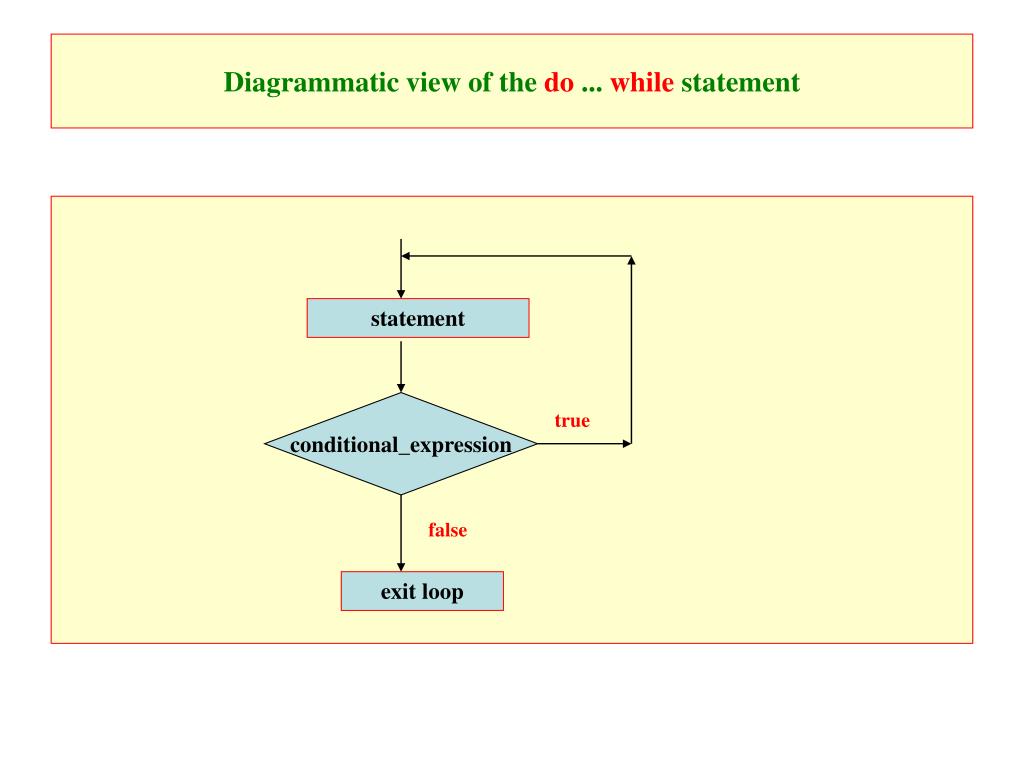 Diagrammatic view of the do ... while statement

statement

conditional_expression

true

false

exit loop